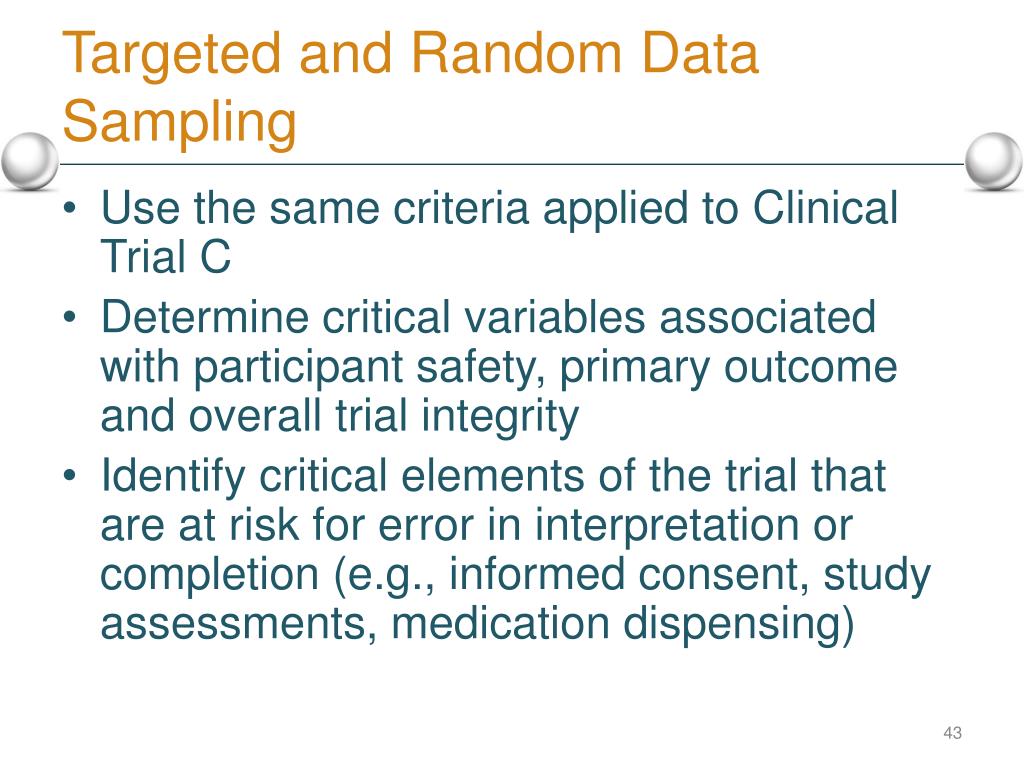 Targeted and Random Data Sampling

• Use the same criteria applied to Clinical Trial C
• Determine critical variables associated with participant safety, primary outcome and overall trial integrity
• Identify critical elements of the trial that are at risk for error in interpretation or completion (e.g., informed consent, study assessments, medication dispensing)

43